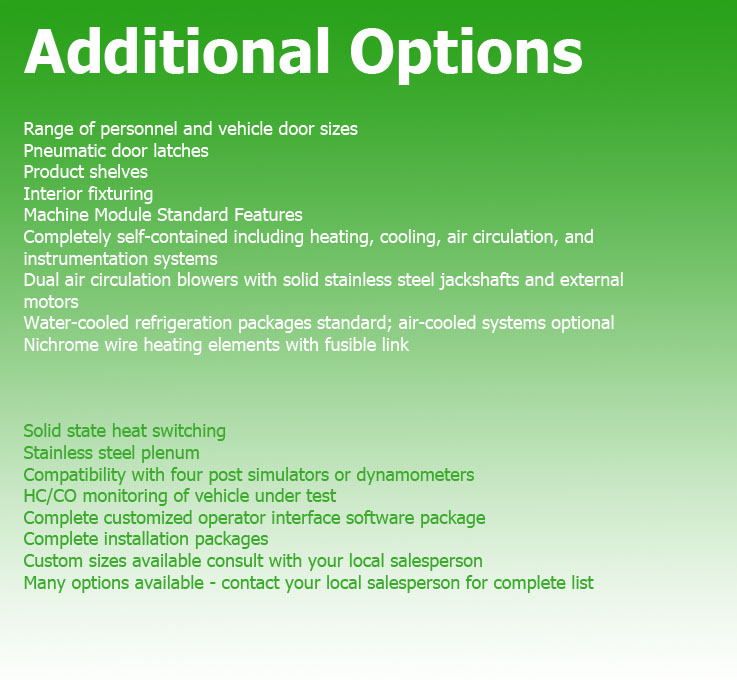 Additional Options

Range of personnel and vehicle door sizes
Pneumatic door latches
Product shelves
Interior fixturing
Machine Module Standard Features
Completely self-contained including heating, cooling, air circulation, and instrumentation systems
Dual air circulation blowers with solid stainless steel jackshafts and external motors
Water-cooled refrigeration packages standard; air-cooled systems optional
Nichrome wire heating elements with fusible link

Solid state heat switching
Stainless steel plenum
Compatibility with four post simulators or dynamometers
HC/CO monitoring of vehicle under test
Complete customized operator interface software package
Complete installation packages
Custom sizes available consult with your local salesperson
Many options available - contact your local salesperson for complete list